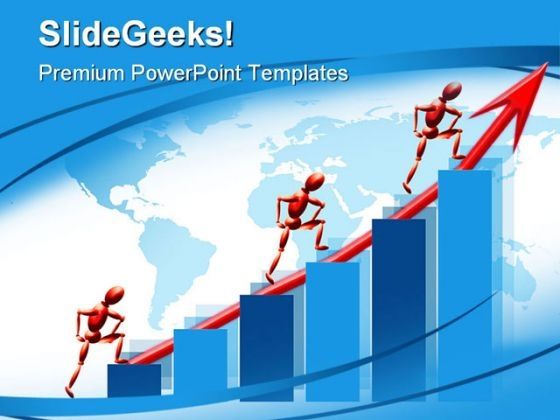 SlideGeeks!

Premium PowerPoint Templates